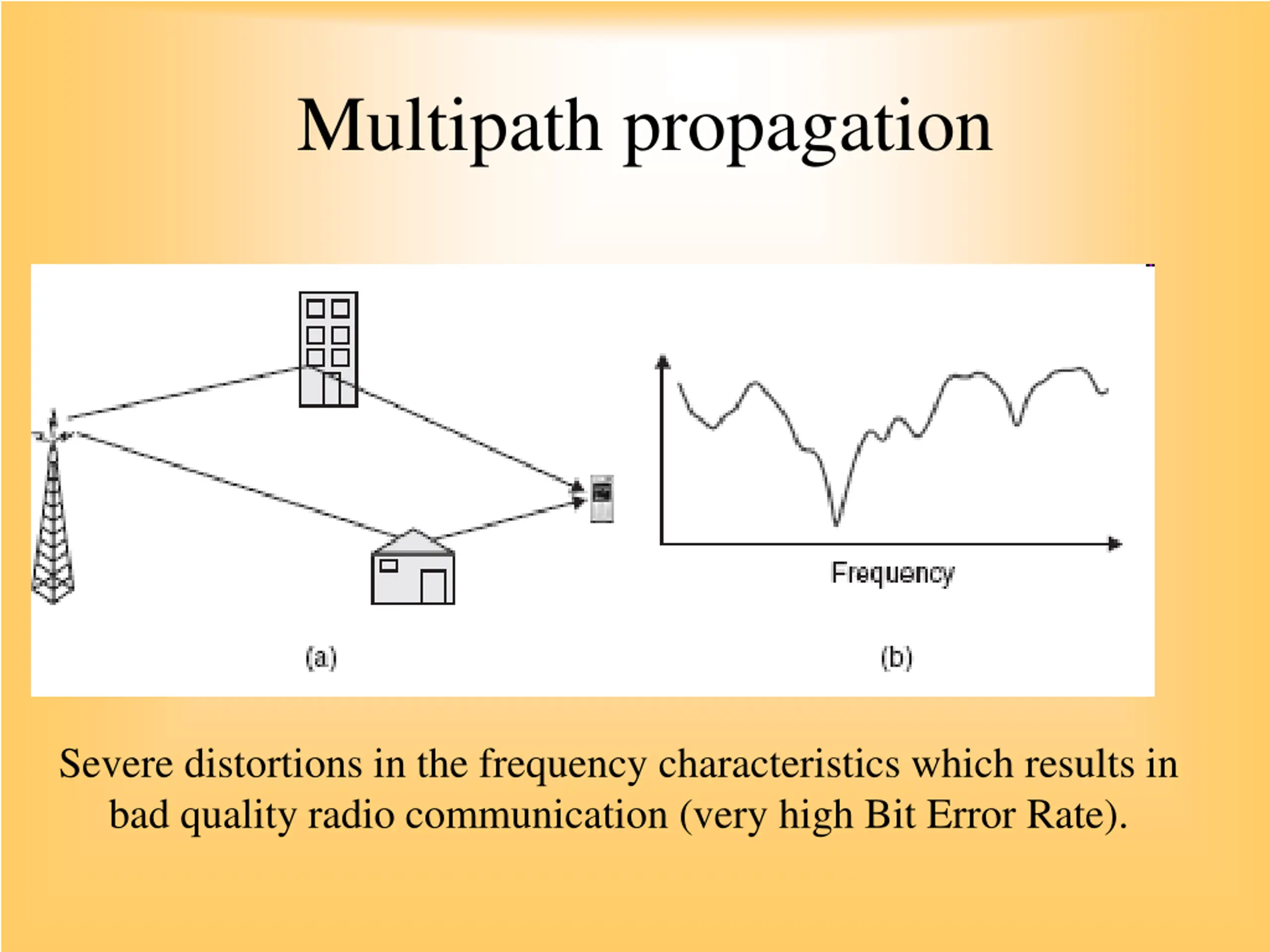 Multipath propagation

Frequency

(a)

(b)

Severe distortions in the frequency characteristics which results in bad quality radio communication (very high Bit Error Rate).